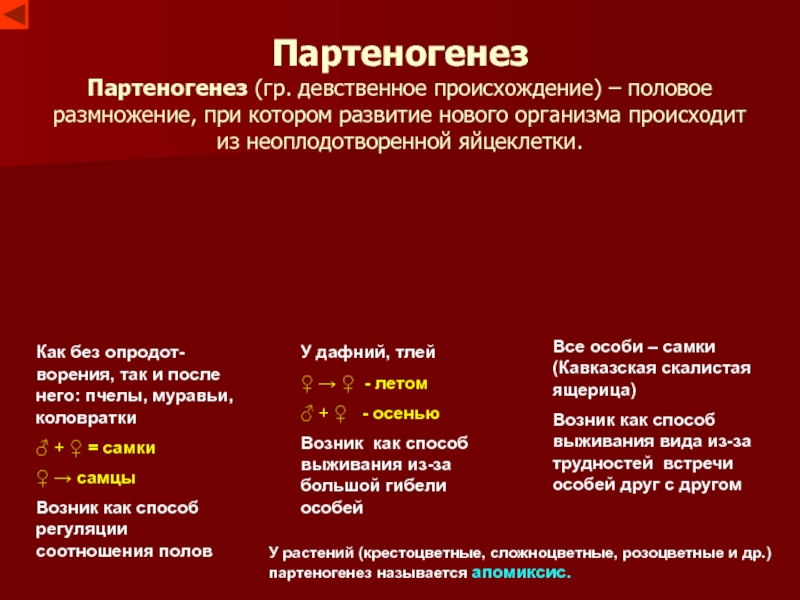 Партеногенез

Партеногенез (гр. девственное происхождение) – половое размножение, при котором развитие нового организма происходит из неоплодотворенной яйцеклетки.

Как без опродотворения, так и после него: пчелы, муравьи, коловратки

♂ + ♀ = самки

♀ → самцы

Возник как способ регуляции соотношения полов

У дафний, тлей

♀ → ♀ - летом

♂ + ♀ - осенью

Возник как способ выживания из-за большой гибели особей

Все особи – самки (Кавказская скалистая ящерица)

Возник как способ выживания вида из-за трудностей встречи особей друг с другом

У растений (крестоцветные, сложноцветные, розоцветные и др.) партеногенез называется апомиксис.